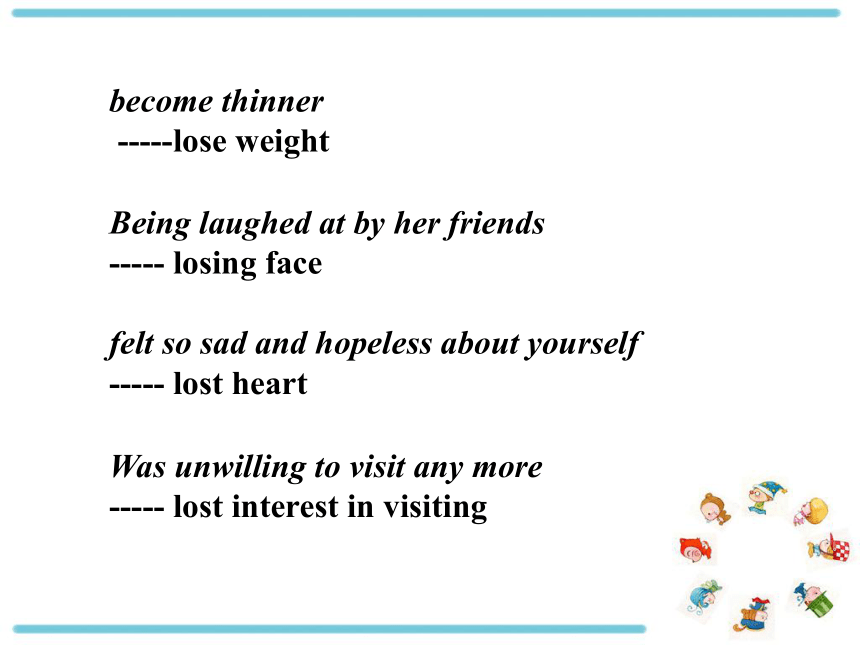 become thinner
-----lose weight

Being laughed at by her friends
----- losing face

felt so sad and hopeless about yourself
----- lost heart

Was unwilling to visit any more
----- lost interest in visiting